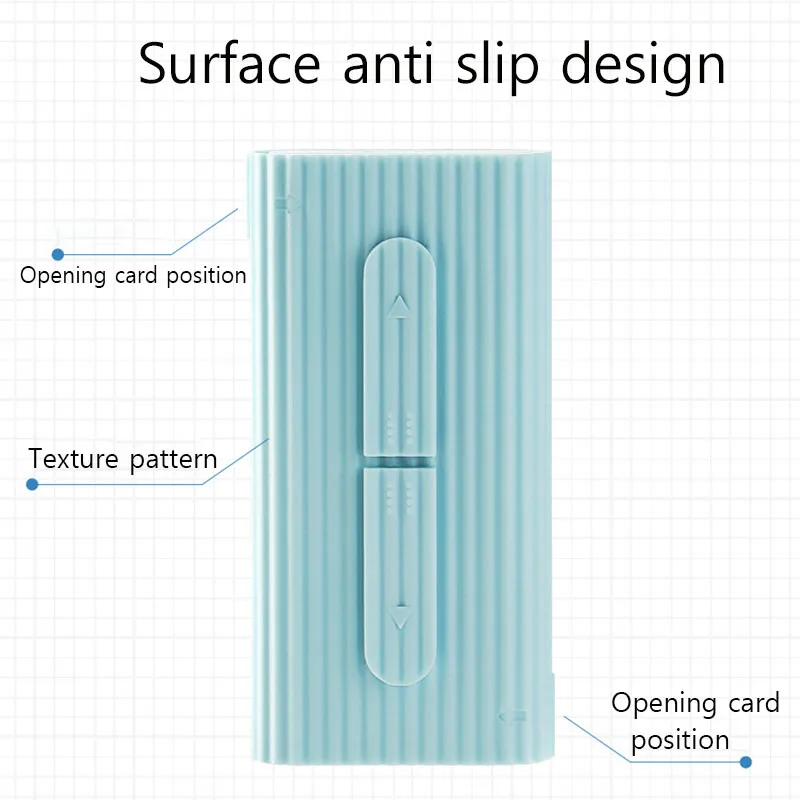 Surface anti slip design

Opening card position

Texture pattern

Opening card position